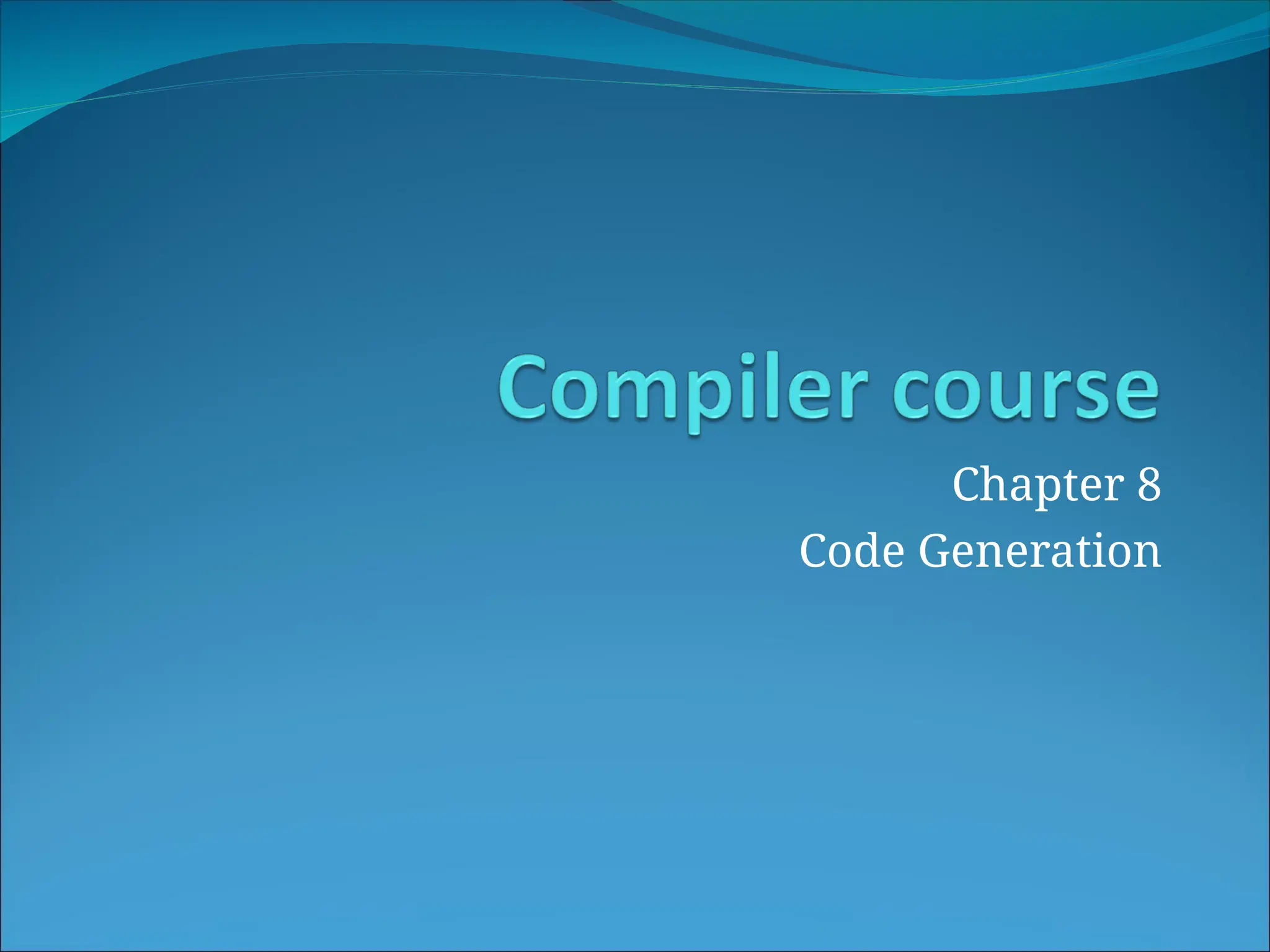 Compiler course

Chapter 8
Code Generation